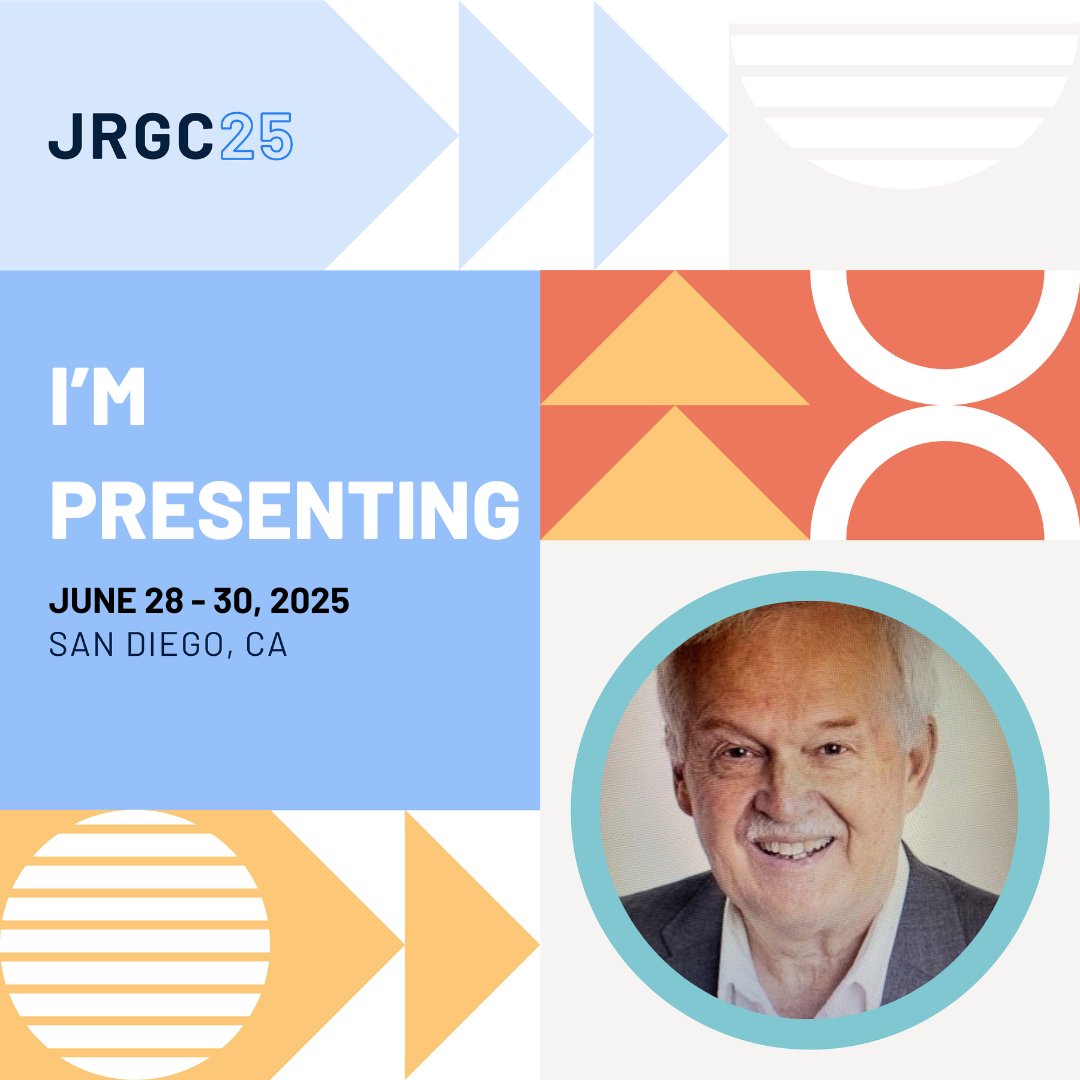 JRGC25

I'M PRESENTING

JUNE 28 - 30, 2025
SAN DIEGO, CA